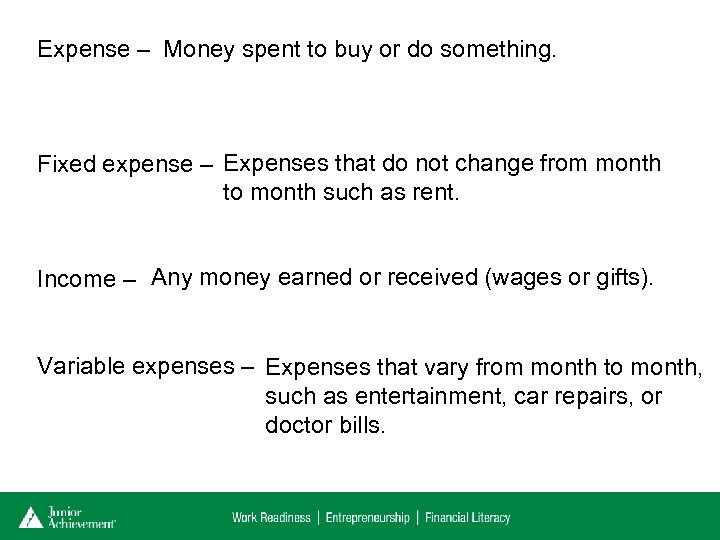 Expense – Money spent to buy or do something.

Fixed expense – Expenses that do not change from month to month such as rent.

Income – Any money earned or received (wages or gifts).

Variable expenses – Expenses that vary from month to month, such as entertainment, car repairs, or doctor bills.

Junior Achievement

Work Readiness | Entrepreneurship | Financial Literacy